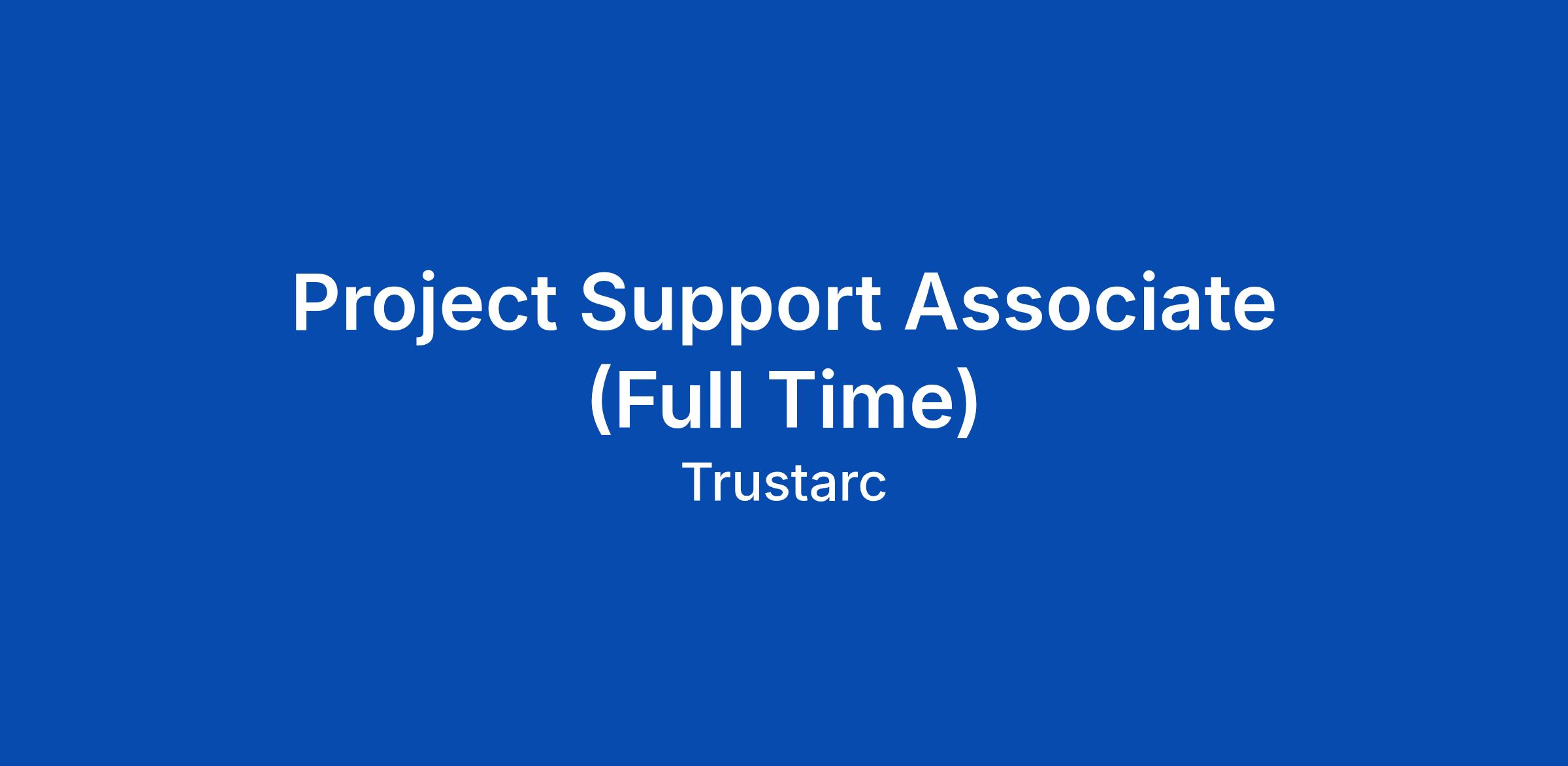 Project Support Associate (Full Time)

Trustarc